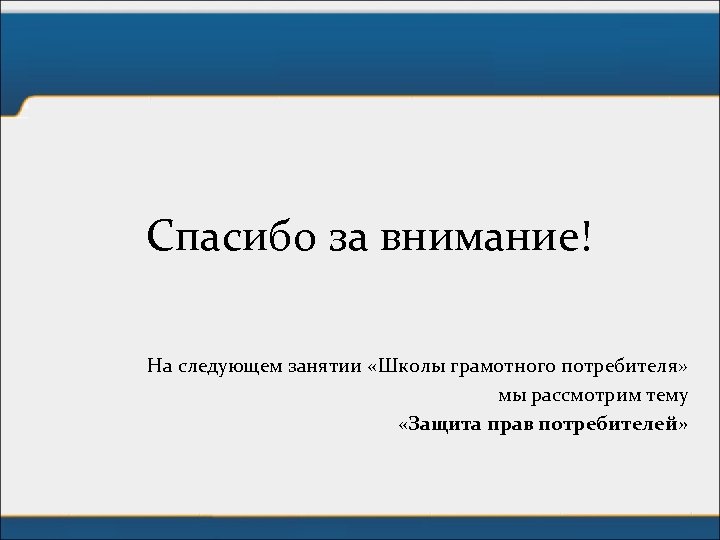 Спасибо за внимание!

На следующем занятии «Школы грамотного потребителя» мы рассмотрим тему «Защита прав потребителей»